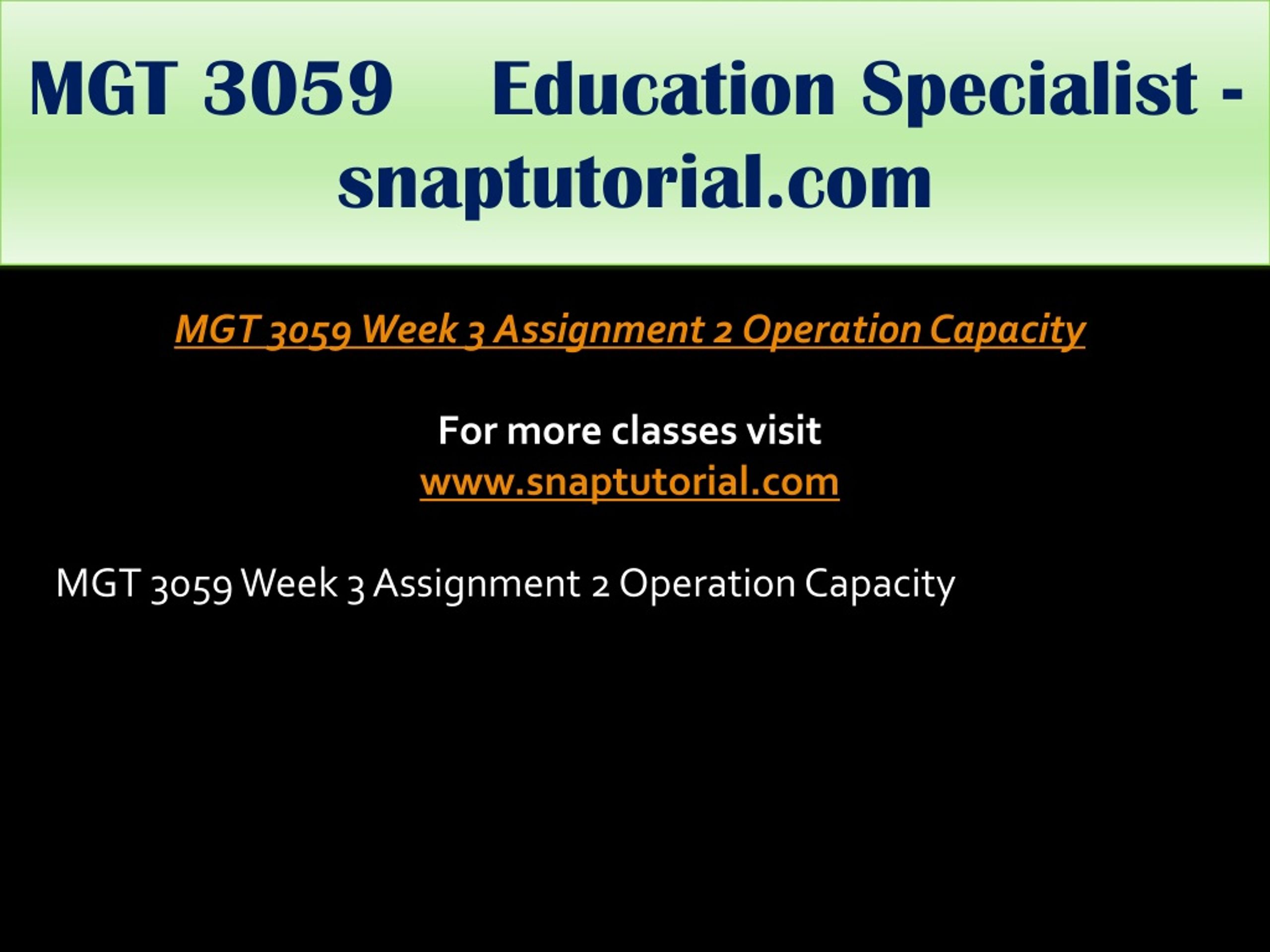 MGT 3059 Education Specialist - snaptutorial.com

MGT 3059 Week 3 Assignment 2 Operation Capacity

For more classes visit
www.snaptutorial.com

MGT 3059 Week 3 Assignment 2 Operation Capacity